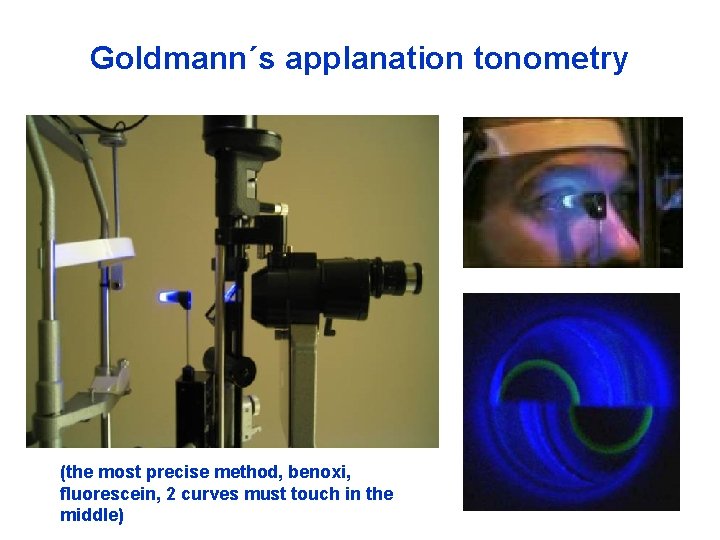 Goldmann´s applanation tonometry

(the most precise method, benoxi, fluorescein, 2 curves must touch in the middle)